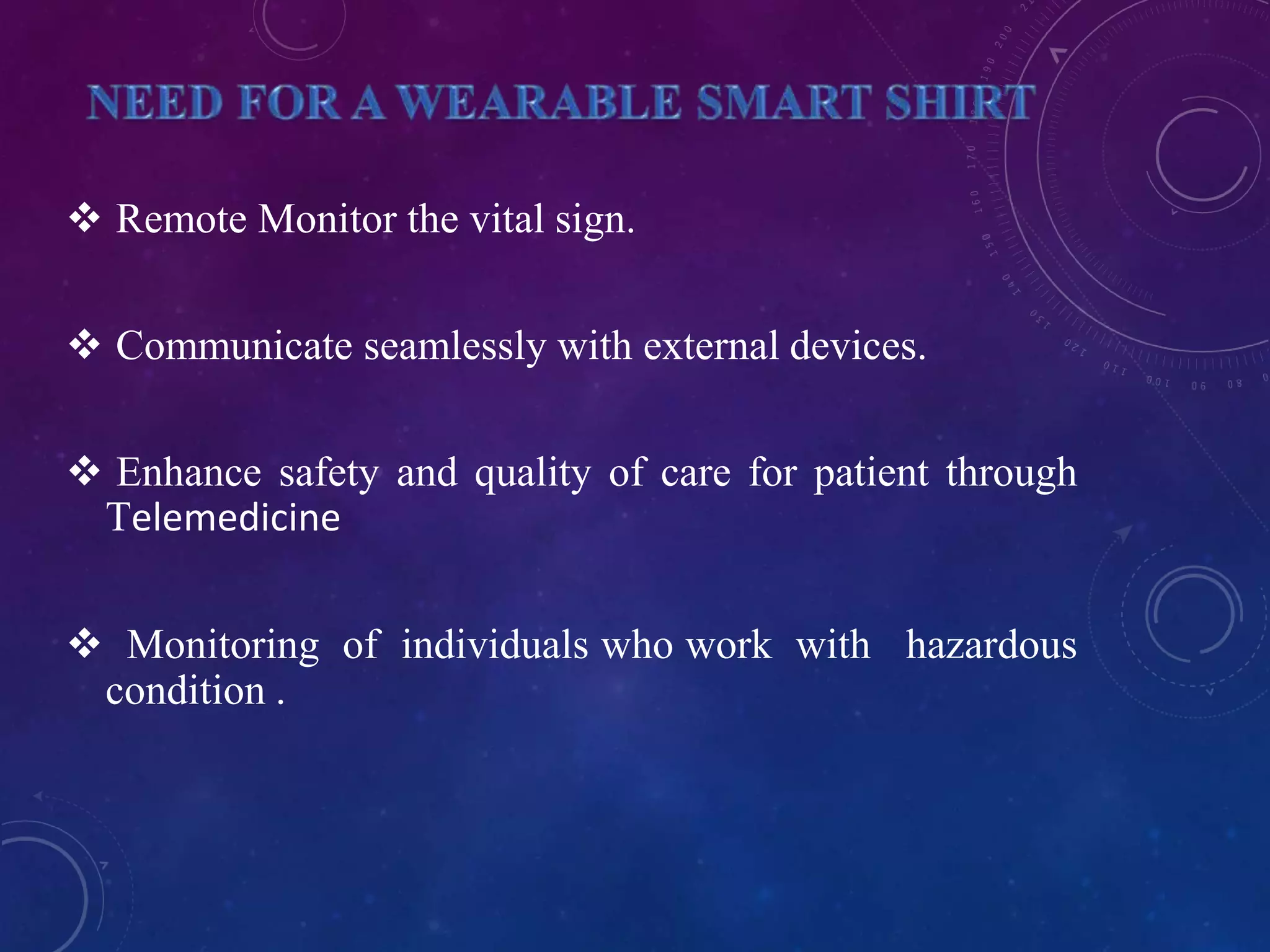 NEED FOR A WEARABLE SMART SHIRT

❖ Remote Monitor the vital sign.

❖ Communicate seamlessly with external devices.

❖ Enhance safety and quality of care for patient through Telemedicine

❖ Monitoring of individuals who work with hazardous condition .